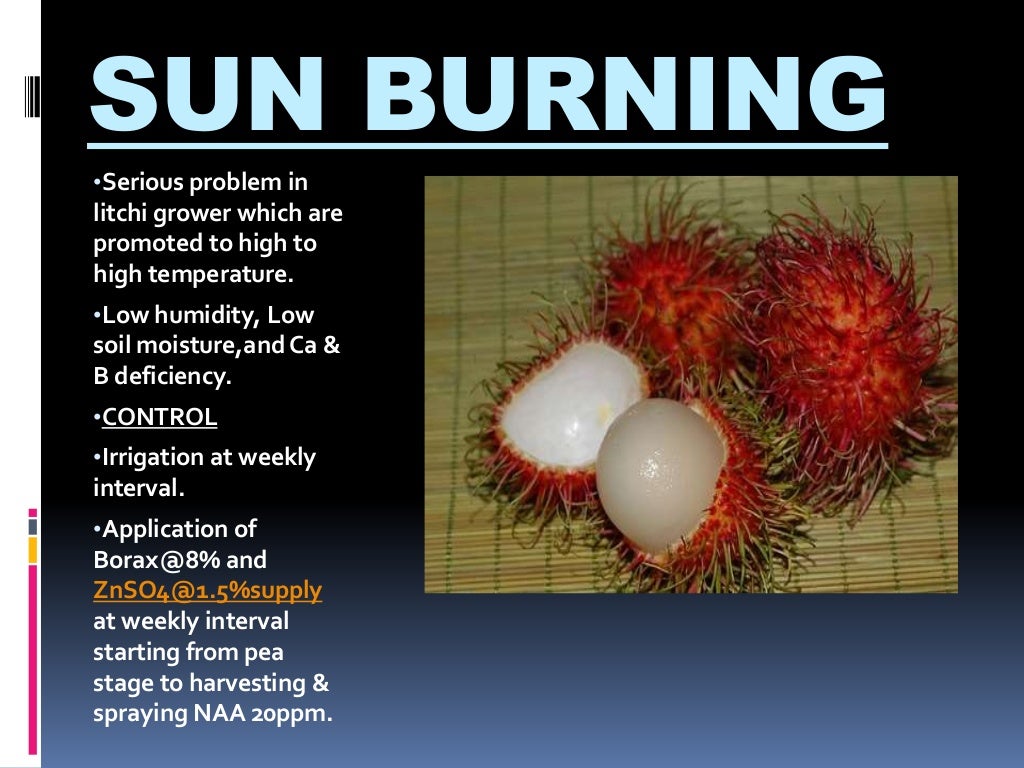 SUN BURNING

•Serious problem in litchi grower which are promoted to high to high temperature.

•Low humidity, Low soil moisture,and Ca & B deficiency.

•CONTROL

•Irrigation at weekly interval.

•Application of Borax@8% and ZnSO4@1.5%supply at weekly interval starting from pea stage to harvesting & spraying NAA 20ppm.